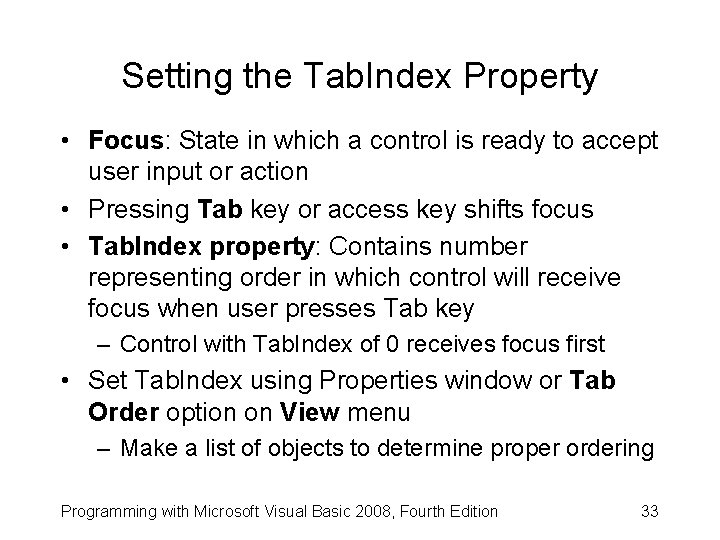 Setting the TabIndex Property

• Focus: State in which a control is ready to accept user input or action
• Pressing Tab key or access key shifts focus
• TabIndex property: Contains number representing order in which control will receive focus when user presses Tab key
– Control with TabIndex of 0 receives focus first
• Set TabIndex using Properties window or Tab Order option on View menu
– Make a list of objects to determine proper ordering

Programming with Microsoft Visual Basic 2008, Fourth Edition 33